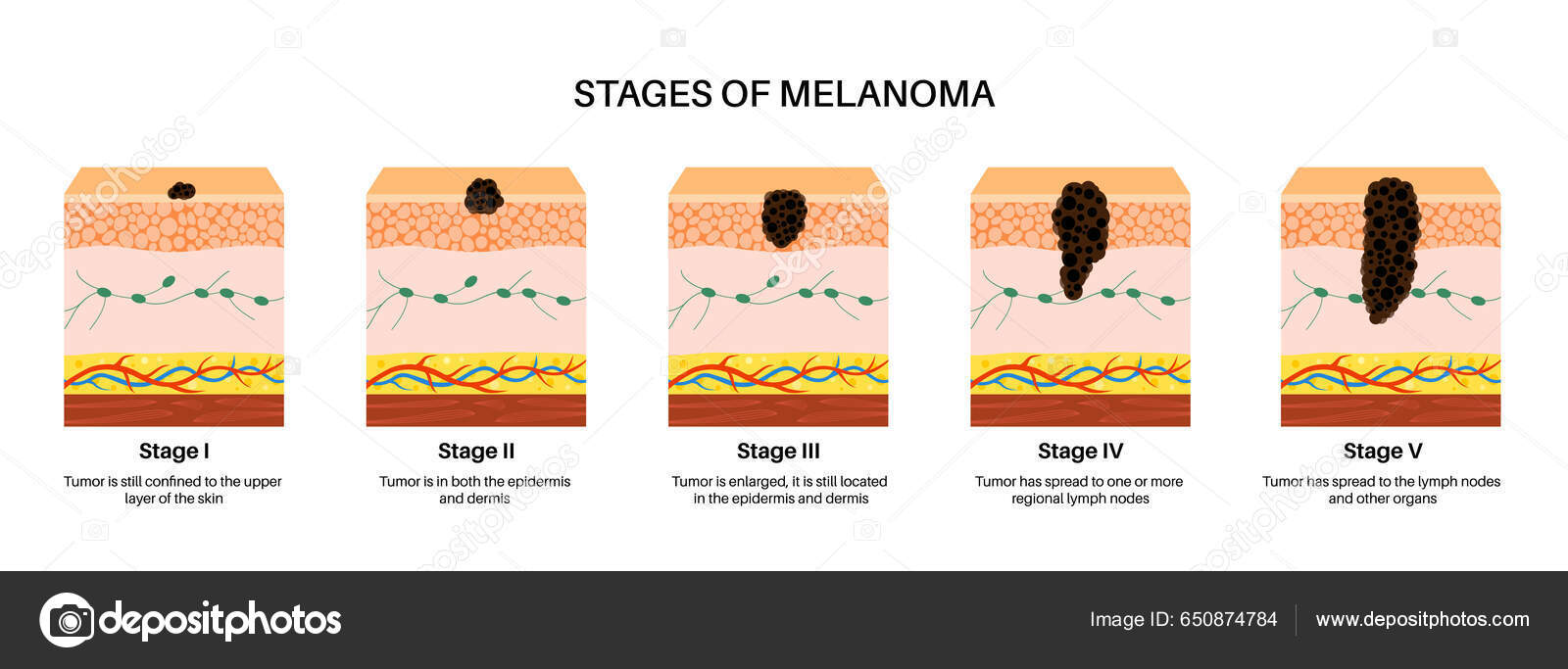 STAGES OF MELANOMA

Stage I
Tumor is still confined to the upper layer of the skin

Stage II
Tumor is in both the epidermis and dermis

Stage III
Tumor is enlarged, it is still located in the epidermis and dermis

Stage IV
Tumor has spread to one or more regional lymph nodes

Stage V
Tumor has spread to the lymph nodes and other organs

depositphotos

Image ID: 650874784

www.depositphotos.com